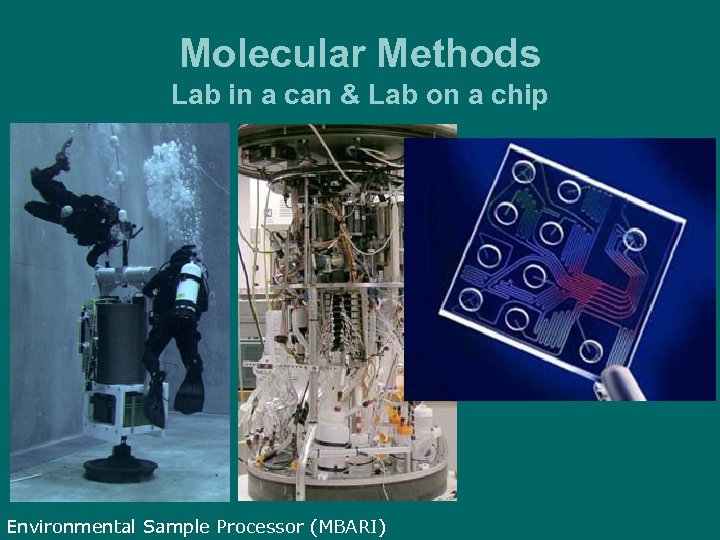 Molecular Methods
Lab in a can & Lab on a chip

Environmental Sample Processor (MBARI)